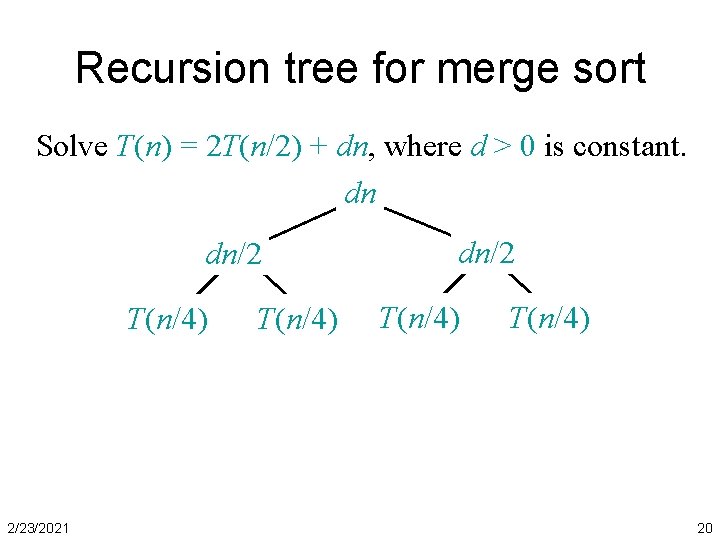 Recursion tree for merge sort

Solve $T(n) = 2T(n/2) + dn$, where $d > 0$ is constant.

$dn$

$dn/2$ $dn/2$

$T(n/4)$ $T(n/4)$ $T(n/4)$ $T(n/4)$

2/23/2021

20